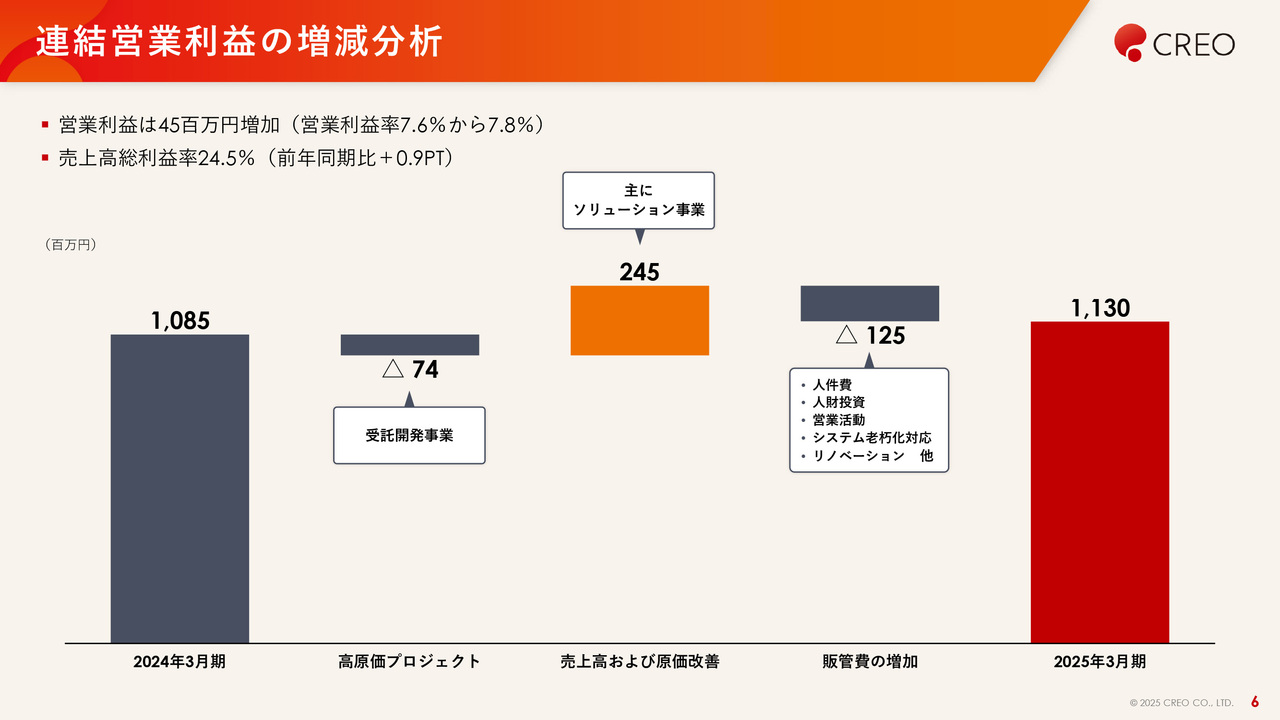 連結営業利益の増減分析

CREO

▪ 営業利益は45百万円増加（営業利益率7.6％から7.8％）
▪ 売上高総利益率24.5％（前年同期比＋0.9PT）

（百万円）

主に
ソリューション事業

1,085

△ 74

受託開発事業

245

△ 125

• 人件費
• 人財投資
• 営業活動
• システム老朽化対応
• リノベーション　他

1,130

2024年3月期

高原価プロジェクト

売上高および原価改善

販管費の増加

2025年3月期

© 2025 CREO CO., LTD.

6